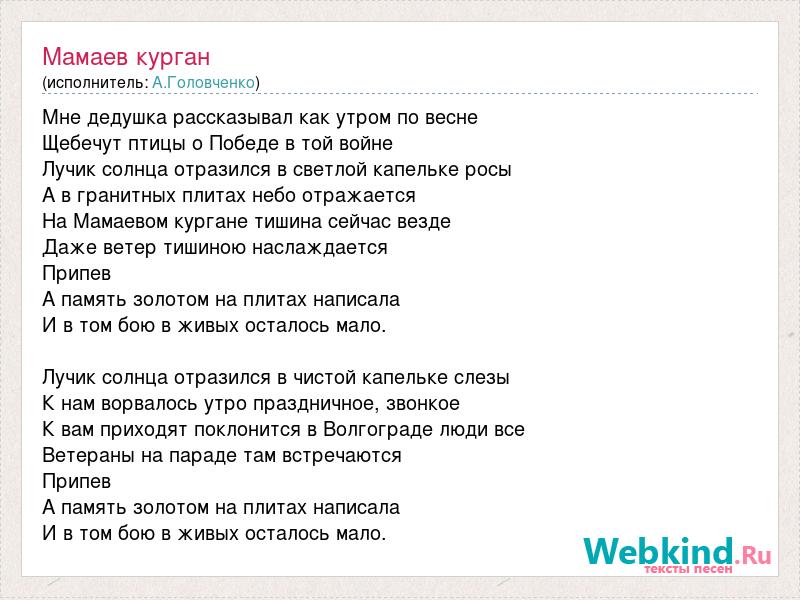 Мамаев курган
(исполнитель: А.Головченко)

Мне дедушка рассказывал как утром по весне
Щебечут птицы о Победе в той войне
Лучик солнца отразился в светлой капельке росы
А в гранитных плитах небо отражается
На Мамаевом кургане тишина сейчас везде
Даже ветер тишиною наслаждается
Припев
А память золотом на плитах написала
И в том бою в живых осталось мало.

Лучик солнца отразился в чистой капельке слезы
К нам ворвалось утро праздничное, звонкое
К вам приходят поклонится в Волгограде люди все
Ветераны на параде там встречаются
Припев
А память золотом на плитах написала
И в том бою в живых осталось мало.

Webkind.Ru
тексты песен